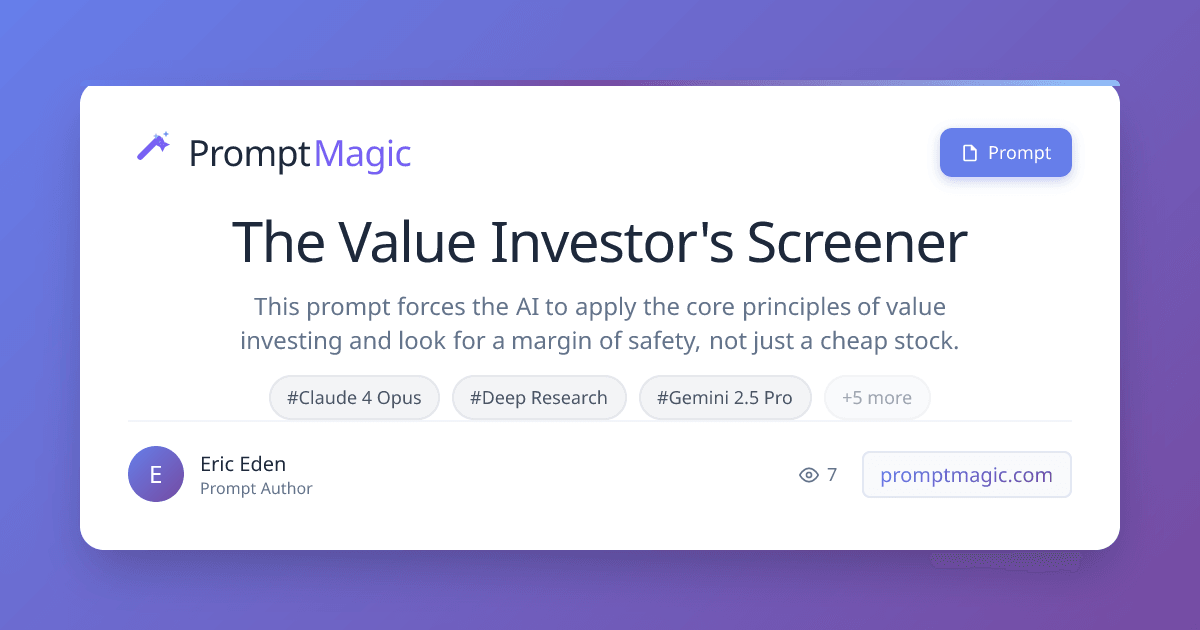 PromptMagic

Prompt

The Value Investor's Screener

This prompt forces the AI to apply the core principles of value investing and look for a margin of safety, not just a cheap stock.

#Claude 4 Opus #Deep Research #Gemini 2.5 Pro +5 more

E

Eric Eden
Prompt Author

7

promptmagic.com